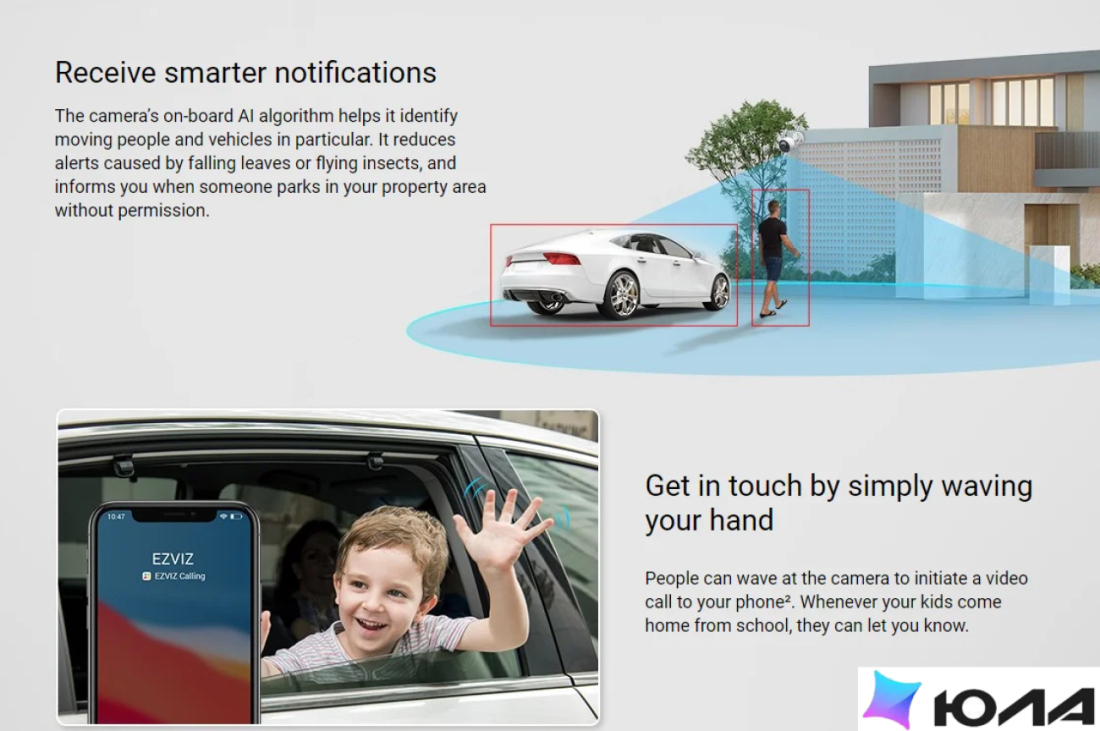 Receive smarter notifications

The camera's on-board AI algorithm helps it identify moving people and vehicles in particular. It reduces alerts caused by falling leaves or flying insects, and informs you when someone parks in your property area without permission.

10:47

EZVIZ

EZVIZ Calling

Get in touch by simply waving your hand

People can wave at the camera to initiate a video call to your phone². Whenever your kids come home from school, they can let you know.

ЮЛА